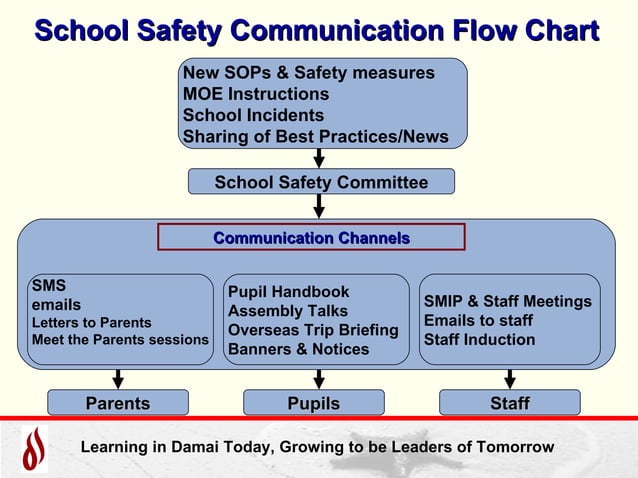 School Safety Communication Flow Chart

New SOPs & Safety measures
MOE Instructions
School Incidents
Sharing of Best Practices/News

School Safety Committee

Communication Channels

SMS
emails
Letters to Parents
Meet the Parents sessions

Pupil Handbook
Assembly Talks
Overseas Trip Briefing
Banners & Notices

SMIP & Staff Meetings
Emails to staff
Staff Induction

Parents

Pupils

Staff

Learning in Damai Today, Growing to be Leaders of Tomorrow